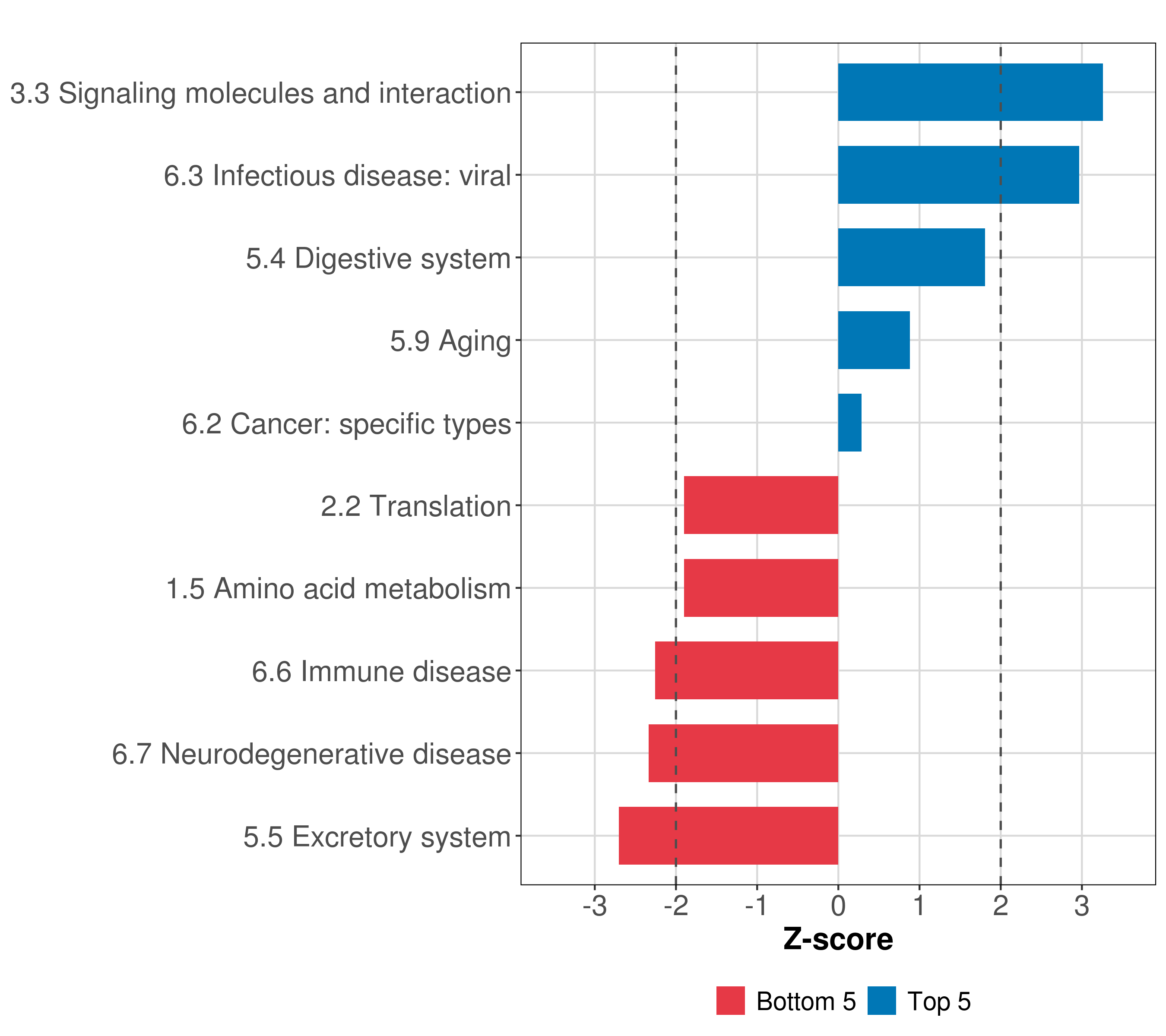 3.3 Signaling molecules and interaction
6.3 Infectious disease: viral
5.4 Digestive system
5.9 Aging
6.2 Cancer: specific types
2.2 Translation
1.5 Amino acid metabolism
6.6 Immune disease
6.7 Neurodegenerative disease
5.5 Excretory system

-3 -2 -1 0 1 2 3

Z-score

Bottom 5 Top 5